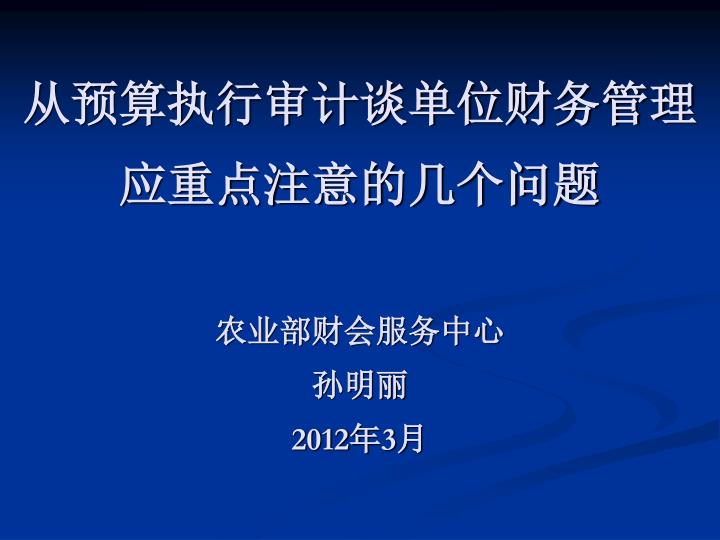 从预算执行审计谈单位财务管理应重点注意的几个问题

农业部财会服务中心
孙明丽
2012年3月